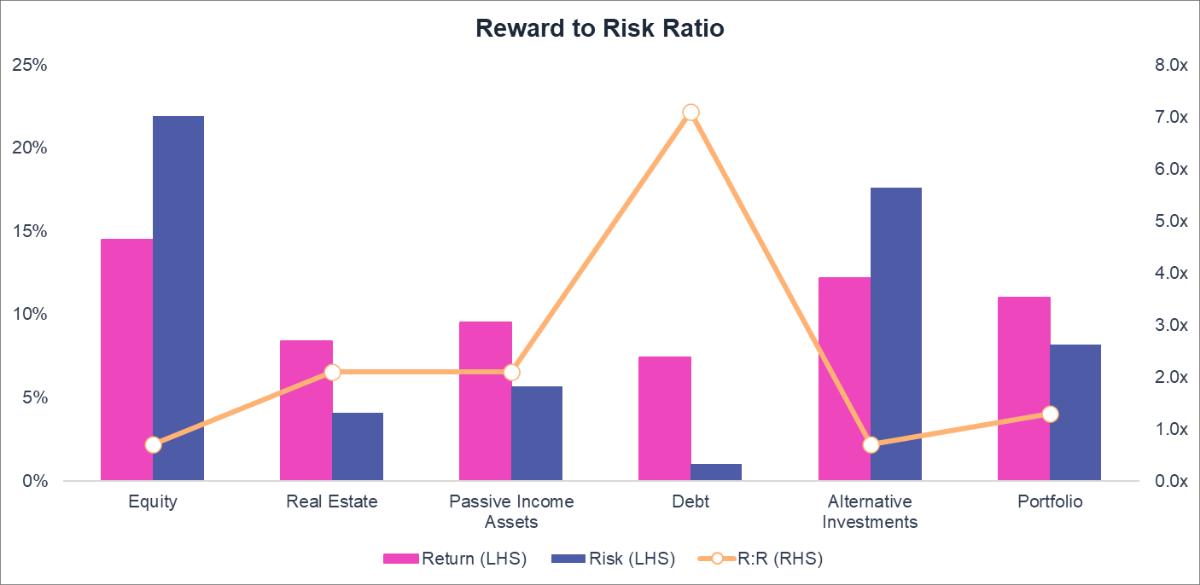 Reward to Risk Ratio

25%
20%
15%
10%
5%
0%

8.0x
7.0x
6.0x
5.0x
4.0x
3.0x
2.0x
1.0x
0.0x

Equity
Real Estate
Passive Income Assets
Debt
Alternative Investments
Portfolio

Return (LHS)
Risk (LHS)
R:R (RHS)